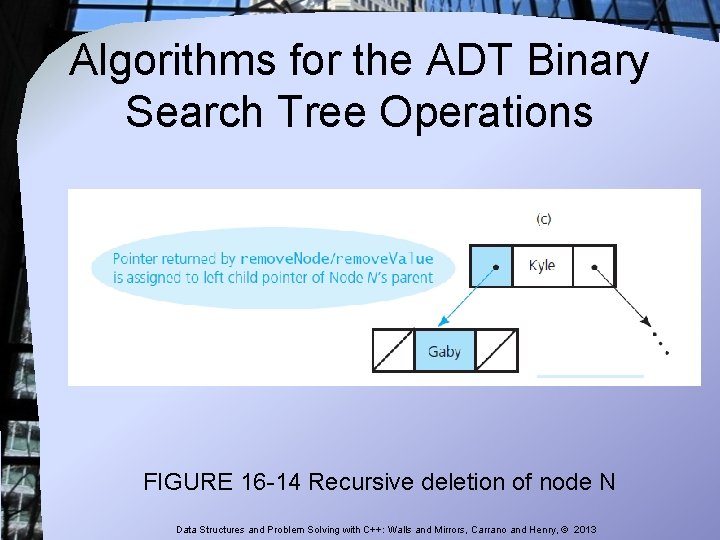 Algorithms for the ADT Binary Search Tree Operations

(c)

Pointer returned by removeNode/removeValue is assigned to left child pointer of Node N's parent

Kyle

Gaby

FIGURE 16-14 Recursive deletion of node N

Data Structures and Problem Solving with C++: Walls and Mirrors, Carrano and Henry, © 2013